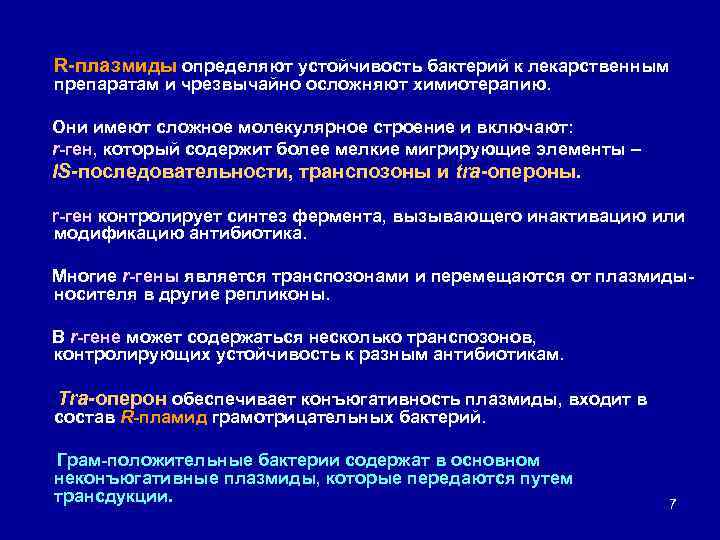 R-плазмиды определяют устойчивость бактерий к лекарственным препаратам и чрезвычайно осложняют химиотерапию.

Они имеют сложное молекулярное строение и включают:
r-ген, который содержит более мелкие мигрирующие элементы – IS-последовательности, транспозоны и tra-опероны.

r-ген контролирует синтез фермента, вызывающего инактивацию или модификацию антибиотика.

Многие r-гены является транспозонами и перемещаются от плазмиды-носителя в другие репликоны.

В r-гене может содержаться несколько транспозонов, контролирующих устойчивость к разным антибиотикам.

Tra-оперон обеспечивает конъюгативность плазмиды, входит в состав R-пламид грамотрицательных бактерий.

Грам-положительные бактерии содержат в основном неконъюгативные плазмиды, которые передаются путем трансдукции.

7